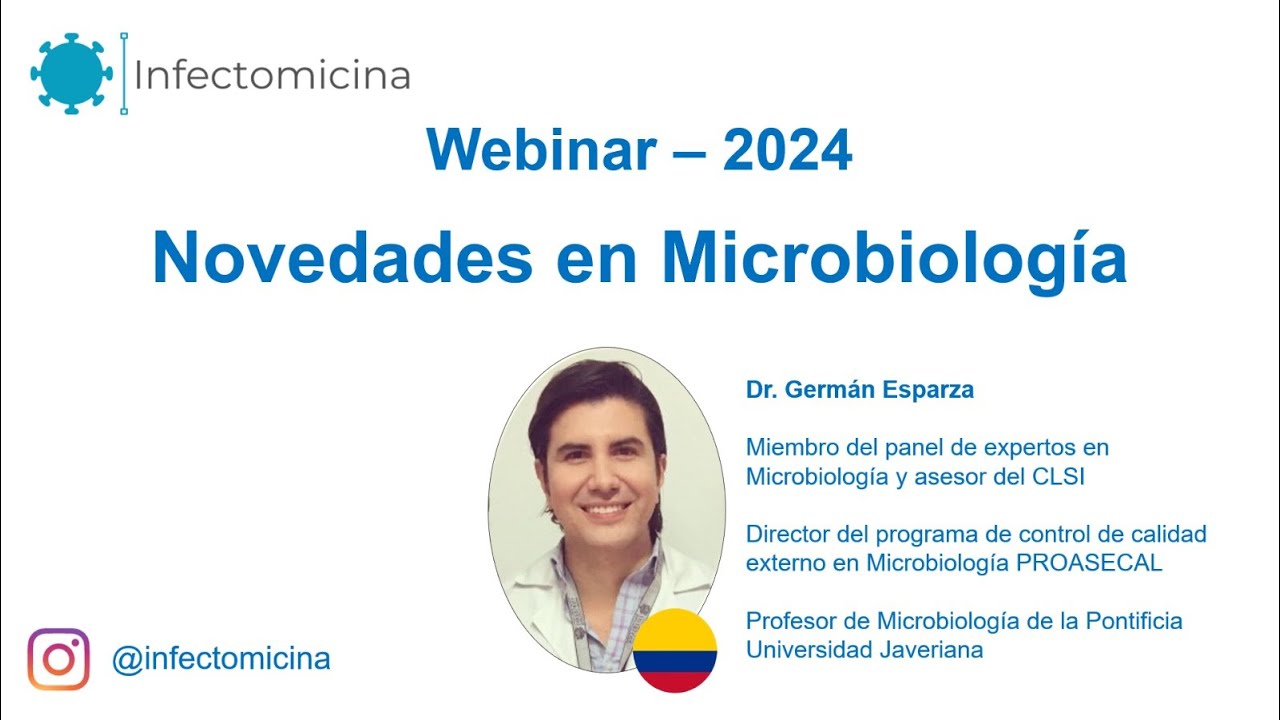 Infectomicina

Webinar – 2024

Novedades en Microbiología

Dr. Germán Esparza

Miembro del panel de expertos en Microbiología y asesor del CLSI

Director del programa de control de calidad externo en Microbiología PROASECAL

Profesor de Microbiología de la Pontificia Universidad Javeriana

@infectomicina